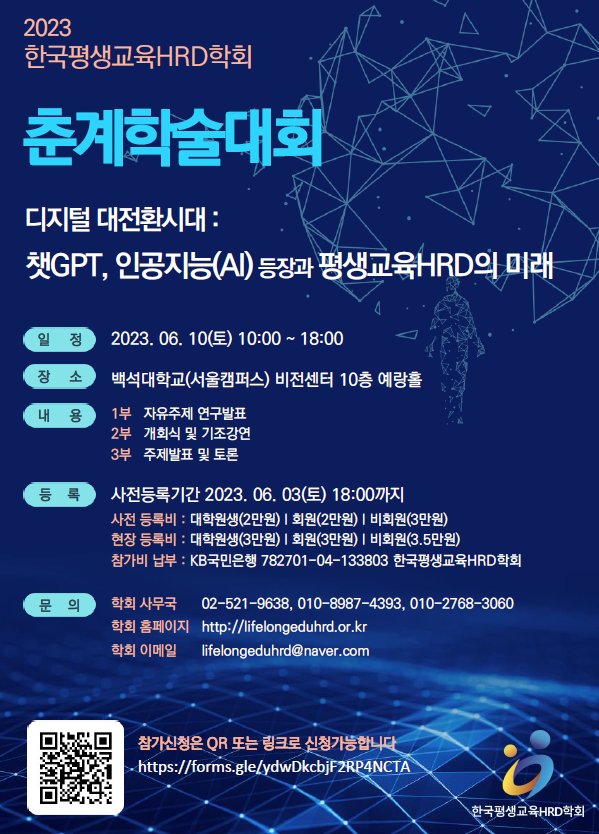 2023
한국평생교육HRD학회

춘계학술대회

디지털 대전환시대 :
챗GPT, 인공지능(AI) 등장과 평생교육HRD의 미래

일 정 2023. 06. 10(토) 10:00 ~ 18:00

장 소 백석대학교(서울캠퍼스) 비전센터 10층 예랑홀

내 용 1부 자유주제 연구발표
2부 개회식 및 기조강연
3부 주제발표 및 토론

등 록 사전등록기간 2023. 06. 03(토) 18:00까지
사전 등록비 : 대학원생(2만원) | 회원(2만원) | 비회원(3만원)
현장 등록비 : 대학원생(3만원) | 회원(3만원) | 비회원(3.5만원)
참가비 납부 : KB국민은행 782701-04-133803 한국평생교육HRD학회

문 의 학회 사무국 02-521-9638, 010-8987-4393, 010-2768-3060
학회 홈페이지 http://lifelongeduhrd.or.kr
학회 이메일 lifelongeduhrd@naver.com

참가신청은 QR 또는 링크로 신청가능합니다
https://forms.gle/ydwDkcbjF2RP4NCTA

한국평생교육HRD학회